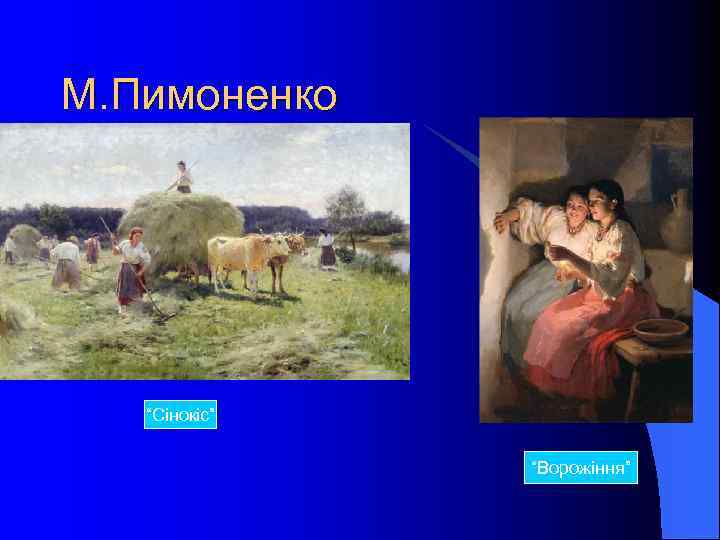 М.Пимоненко

"Сінокіс"

"Ворожіння"